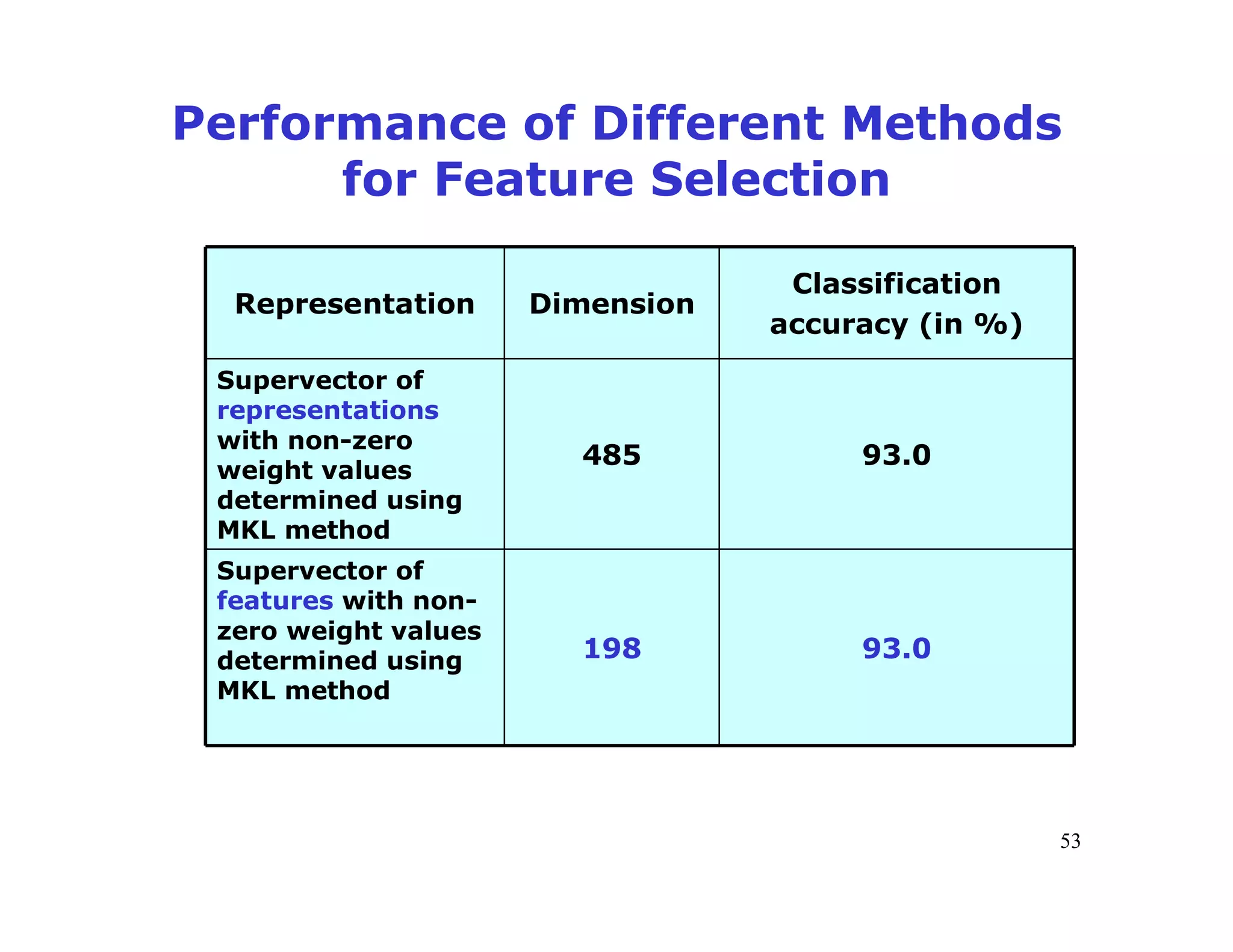 Performance of Different Methods for Feature Selection

| Representation | Dimension | Classification accuracy (in %) |
|---|---|---|
| Supervector of representations with non-zero weight values determined using MKL method | 485 | 93.0 |
| Supervector of features with non-zero weight values determined using MKL method | 198 | 93.0 |

53